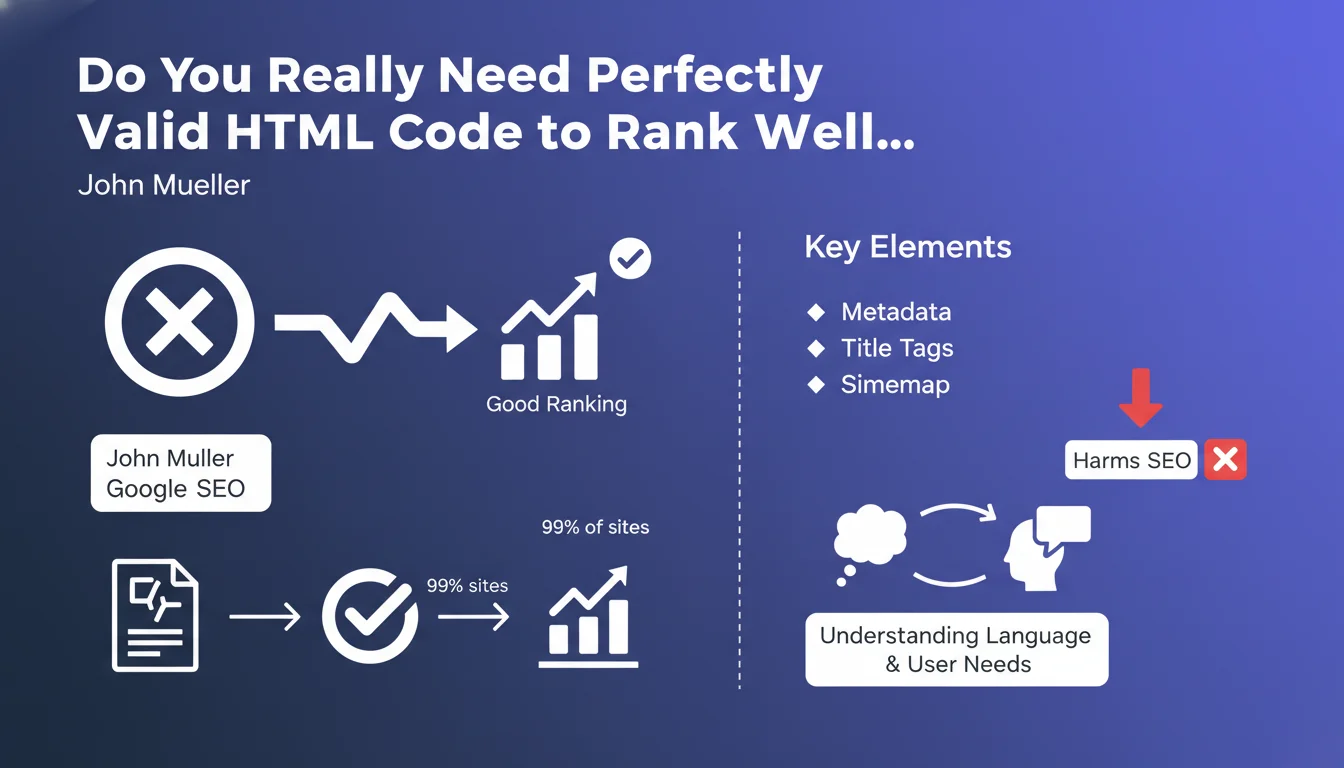 Do You Really Need Perfectly Valid HTML Code to Rank Well...

John Mueller

Good Ranking

John Muller
Google SEO

99% of sites

99% sites

Key Elements

◆ Metadata
◆ Title Tags
◆ Simemap

Harms SEO

Understanding Language & User Needs